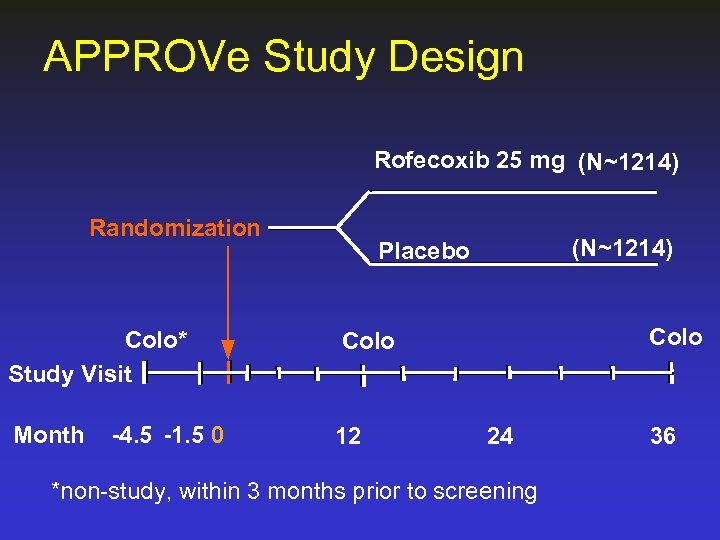 APPROVe Study Design

Rofecoxib 25 mg (N~1214)

Randomization

Placebo (N~1214)

Colo* Colo Colo

Study Visit

Month -4.5 -1.5 0 12 24 36

*non-study, within 3 months prior to screening